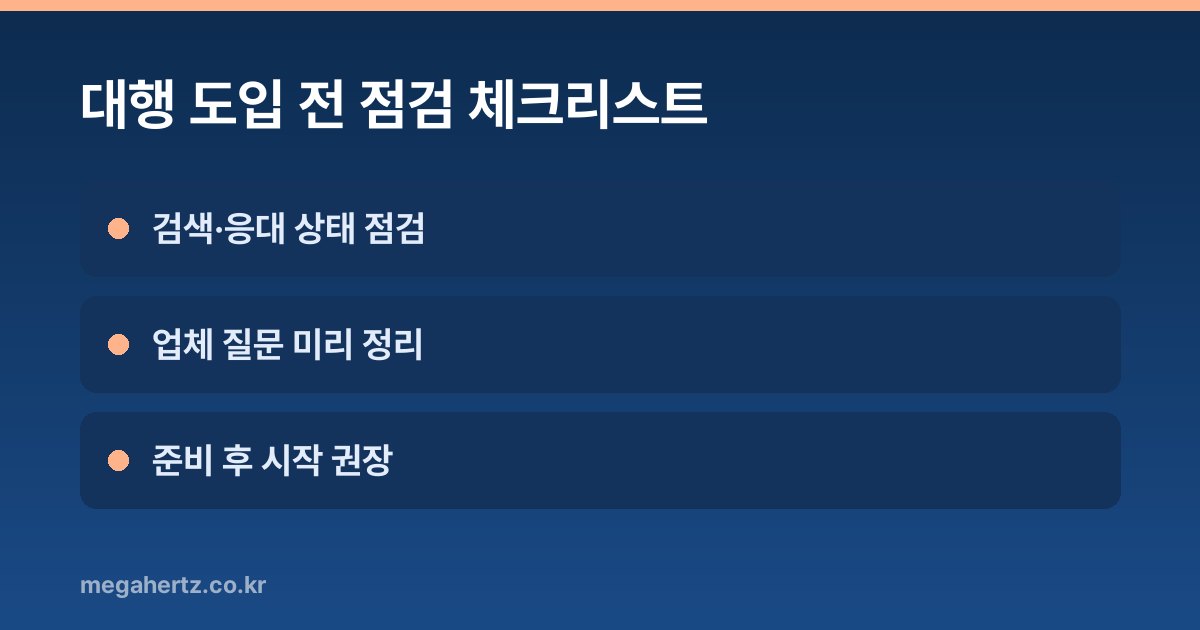 대행 도입 전 점검 체크리스트

검색·응대 상태 점검

업체 질문 미리 정리

준비 후 시작 권장

megahertz.co.kr